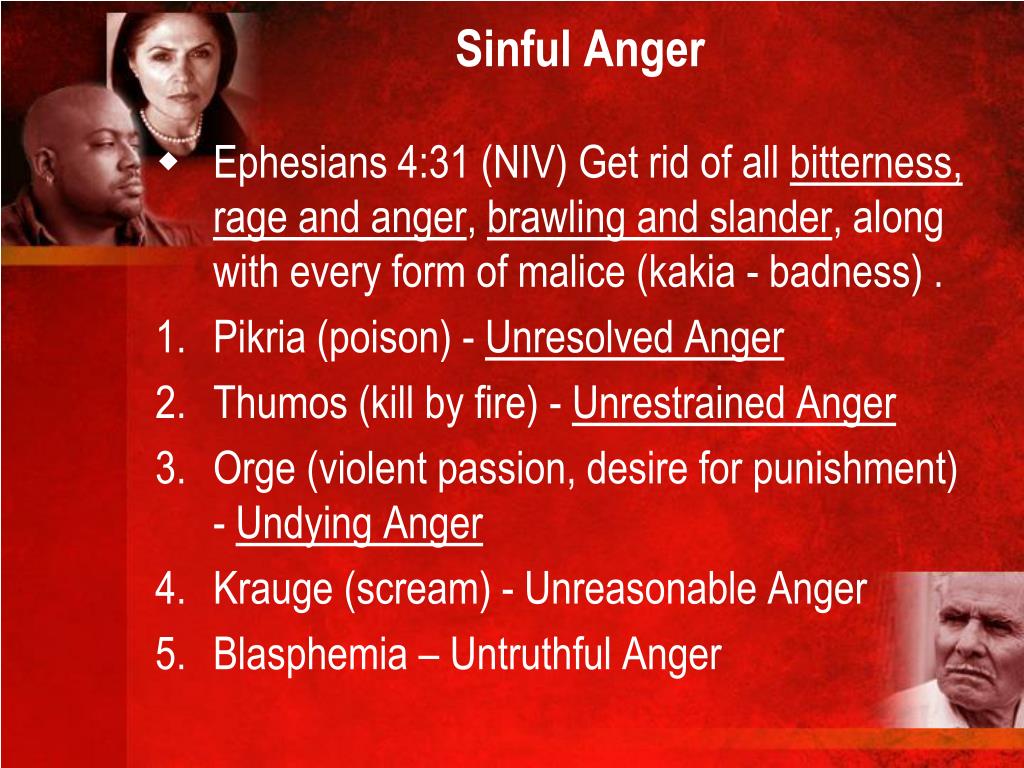 Sinful Anger

Ephesians 4:31 (NIV) Get rid of all bitterness, rage and anger, brawling and slander, along with every form of malice (kakia - badness) .

1. Pikria (poison) - Unresolved Anger
2. Thumos (kill by fire) - Unrestrained Anger
3. Orge (violent passion, desire for punishment) - Undying Anger
4. Krauge (scream) - Unreasonable Anger
5. Blasphemia – Untruthful Anger